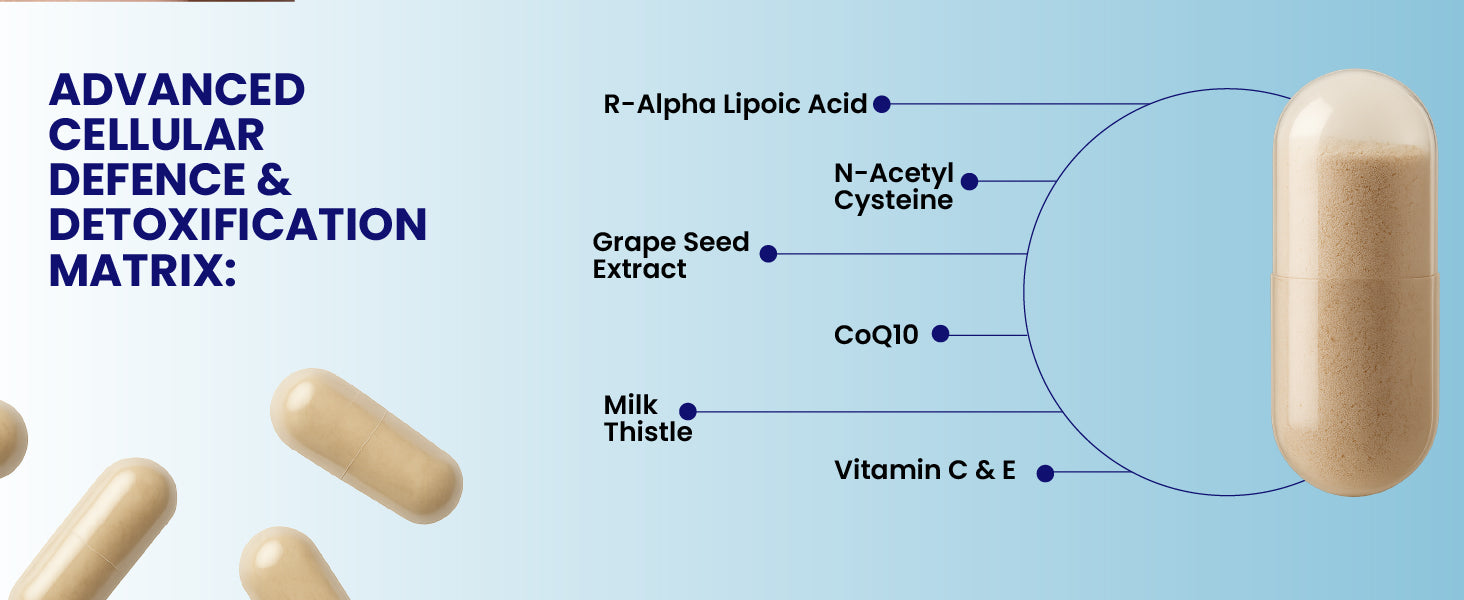 ADVANCED CELLULAR DEFENCE & DETOXIFICATION MATRIX:

R-Alpha Lipoic Acid

N-Acetyl Cysteine

Grape Seed Extract

CoQ10

Milk Thistle

Vitamin C & E